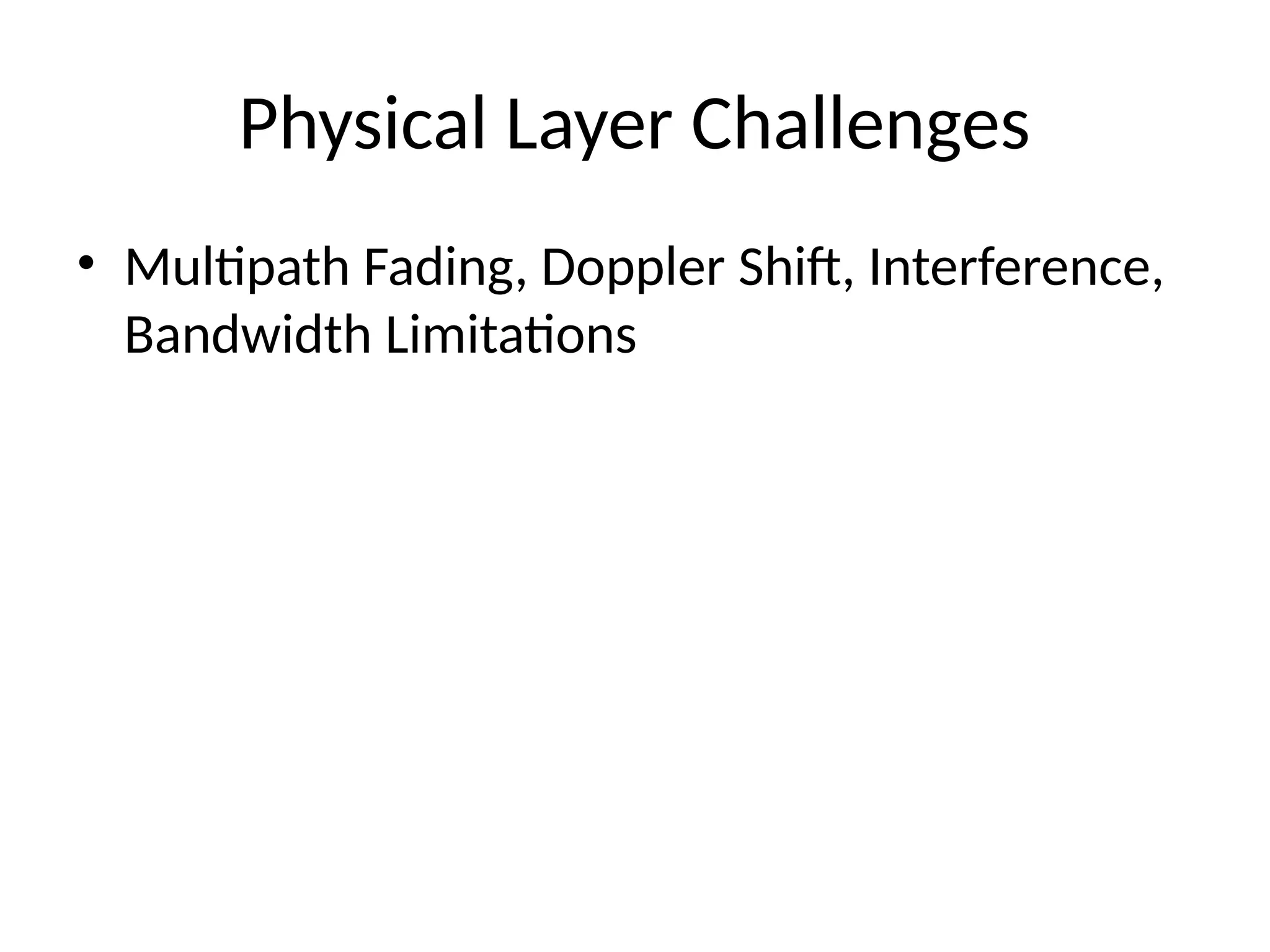 Physical Layer Challenges

• Multipath Fading, Doppler Shift, Interference, Bandwidth Limitations